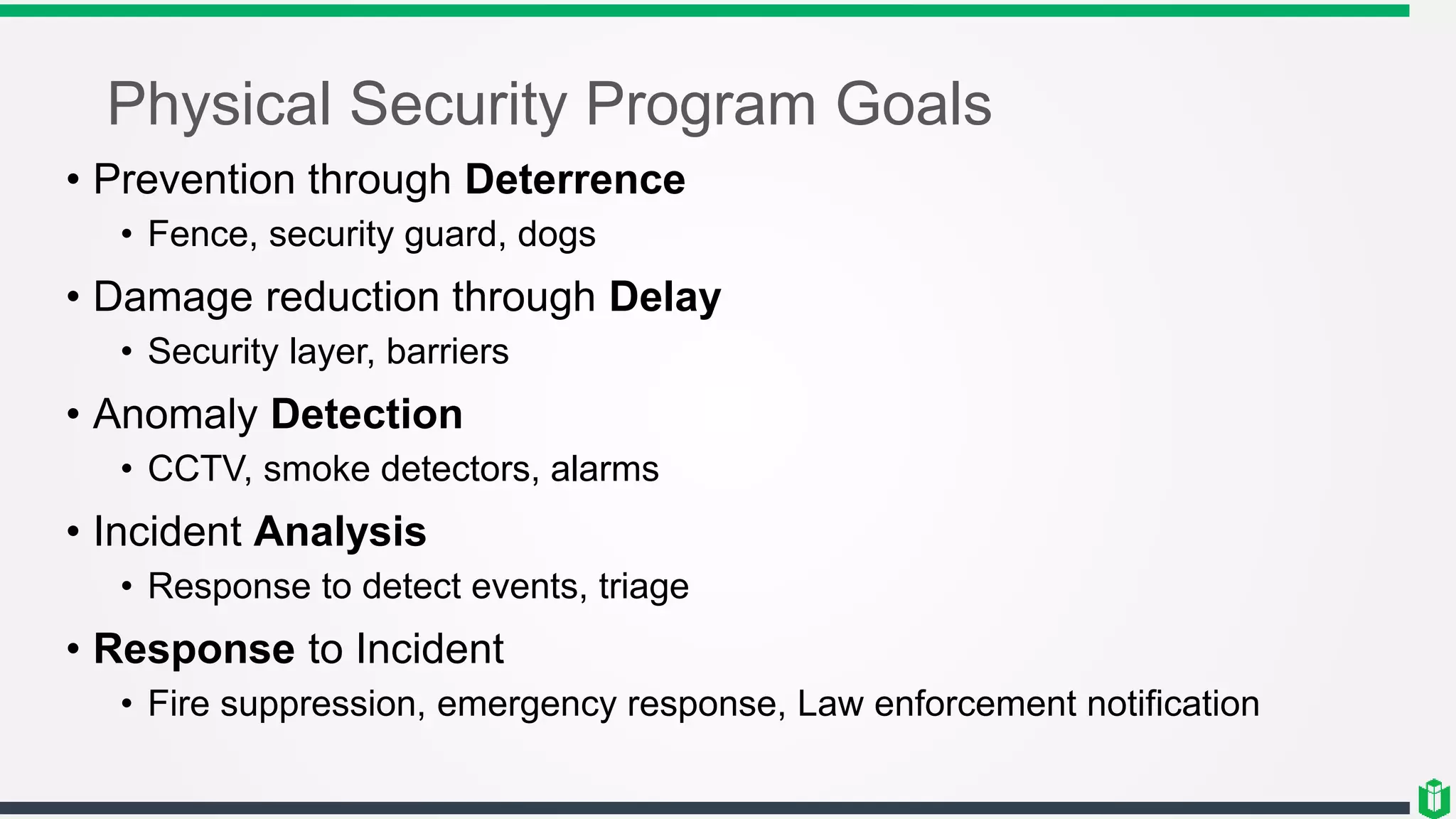 Physical Security Program Goals

• Prevention through Deterrence
  • Fence, security guard, dogs
• Damage reduction through Delay
  • Security layer, barriers
• Anomaly Detection
  • CCTV, smoke detectors, alarms
• Incident Analysis
  • Response to detect events, triage
• Response to Incident
  • Fire suppression, emergency response, Law enforcement notification